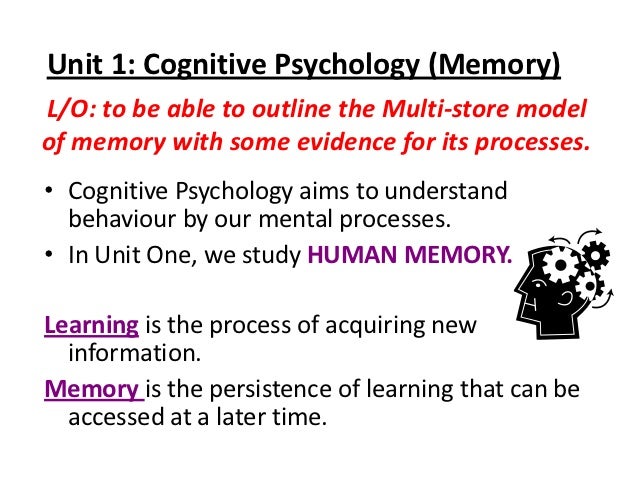 Unit 1: Cognitive Psychology (Memory)

L/O: to be able to outline the Multi-store model of memory with some evidence for its processes.

• Cognitive Psychology aims to understand behaviour by our mental processes.
• In Unit One, we study HUMAN MEMORY.

Learning is the process of acquiring new information.

Memory is the persistence of learning that can be accessed at a later time.